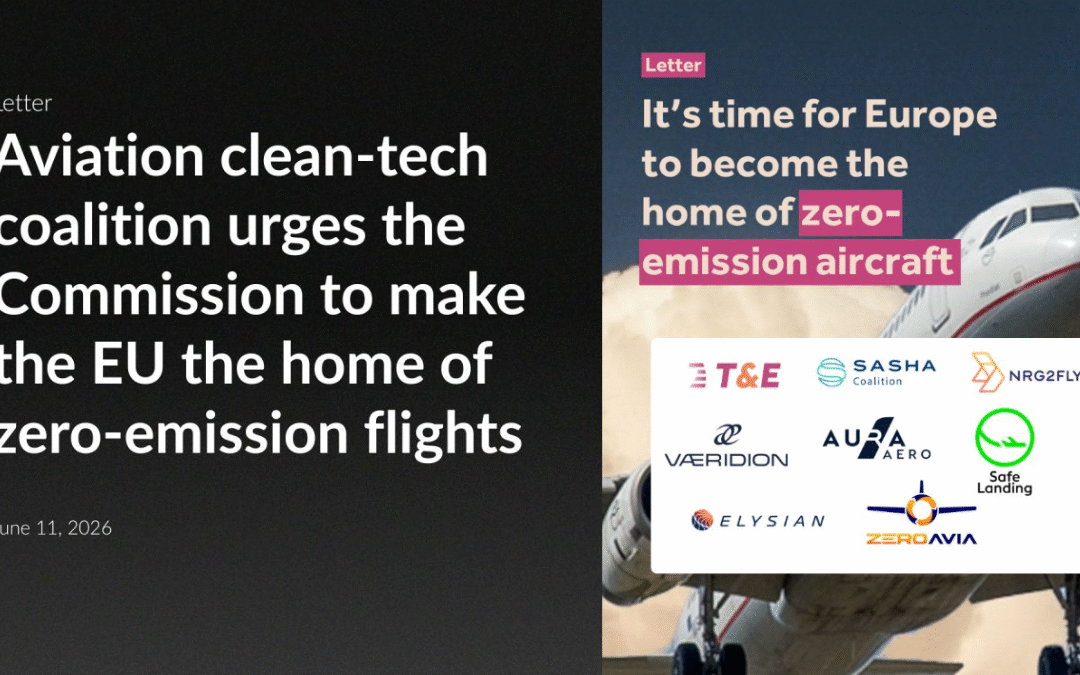 Letter

Aviation clean-tech coalition urges the Commission to make the EU the home of zero-emission flights

une 11, 2026

Letter

It's time for Europe to become the home of zero-emission aircraft

T&E

SASHA Coalition

NRG2FLY

VÆRIDION

AURA AERO

Safe Landing

ELYSIAN

ZEROAVIA